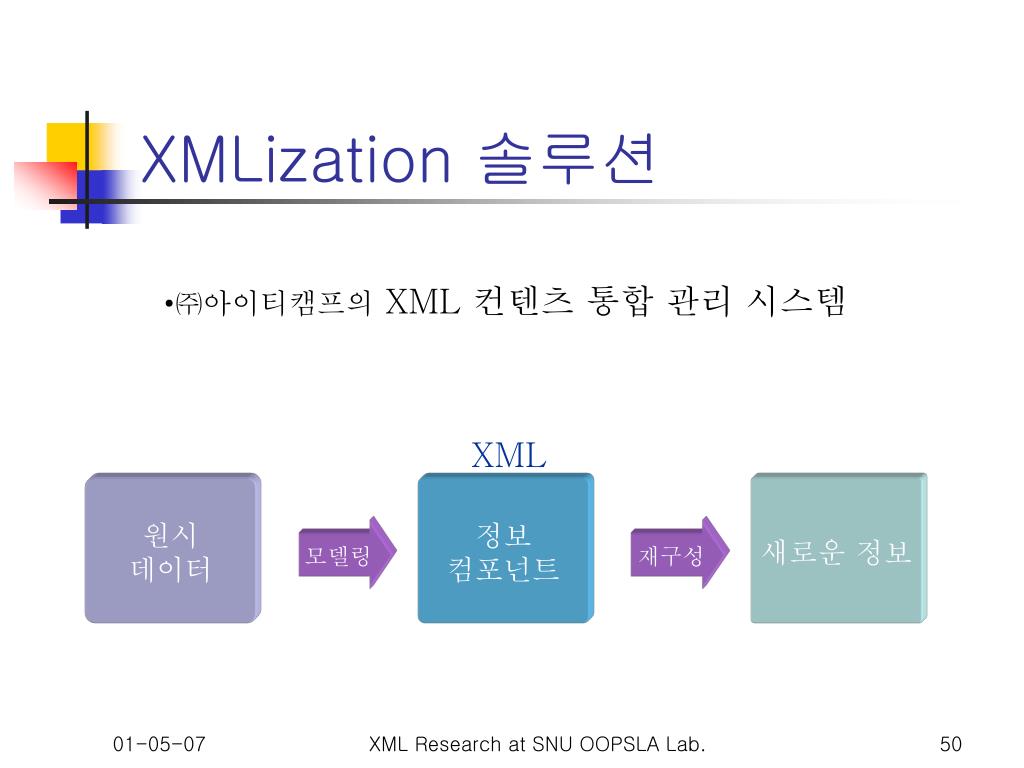 XMLization 솔루션

•㈜아이티캠프의 XML 컨텐츠 통합 관리 시스템

XML

원시 데이터

모델링

정보 컴포넌트

재구성

새로운 정보

01-05-07

XML Research at SNU OOPSLA Lab.

50